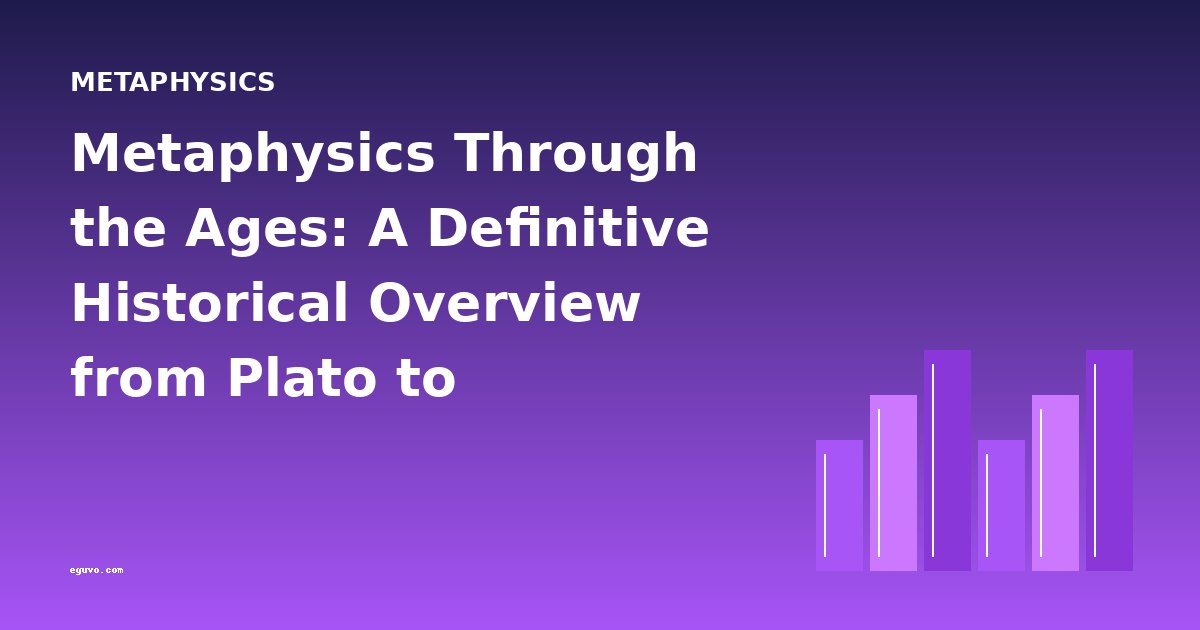 METAPHYSICS

Metaphysics Through the Ages: A Definitive Historical Overview from Plato to

eguvo.com